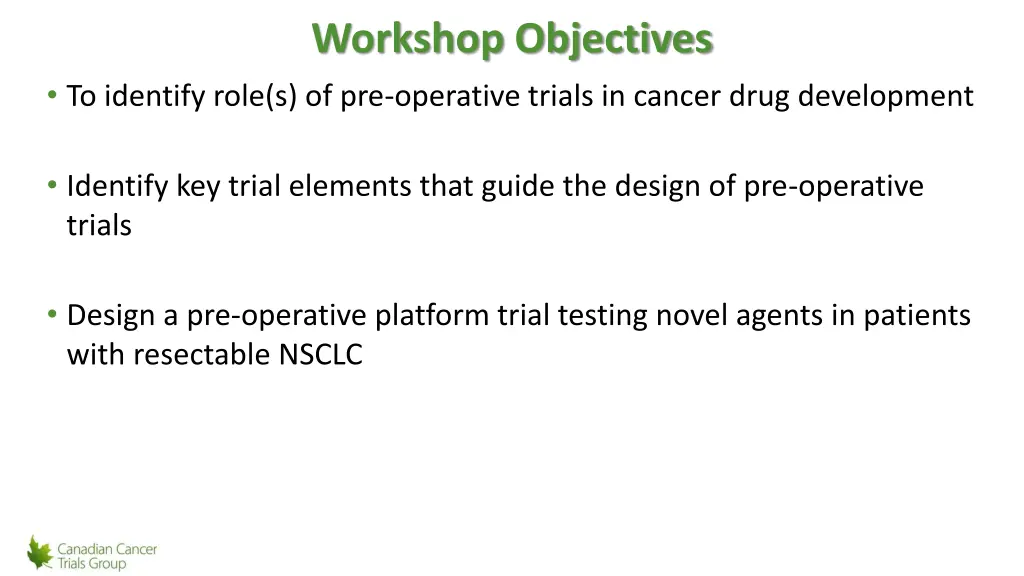 Workshop Objectives

• To identify role(s) of pre-operative trials in cancer drug development

• Identify key trial elements that guide the design of pre-operative trials

• Design a pre-operative platform trial testing novel agents in patients with resectable NSCLC

Canadian Cancer Trials Group